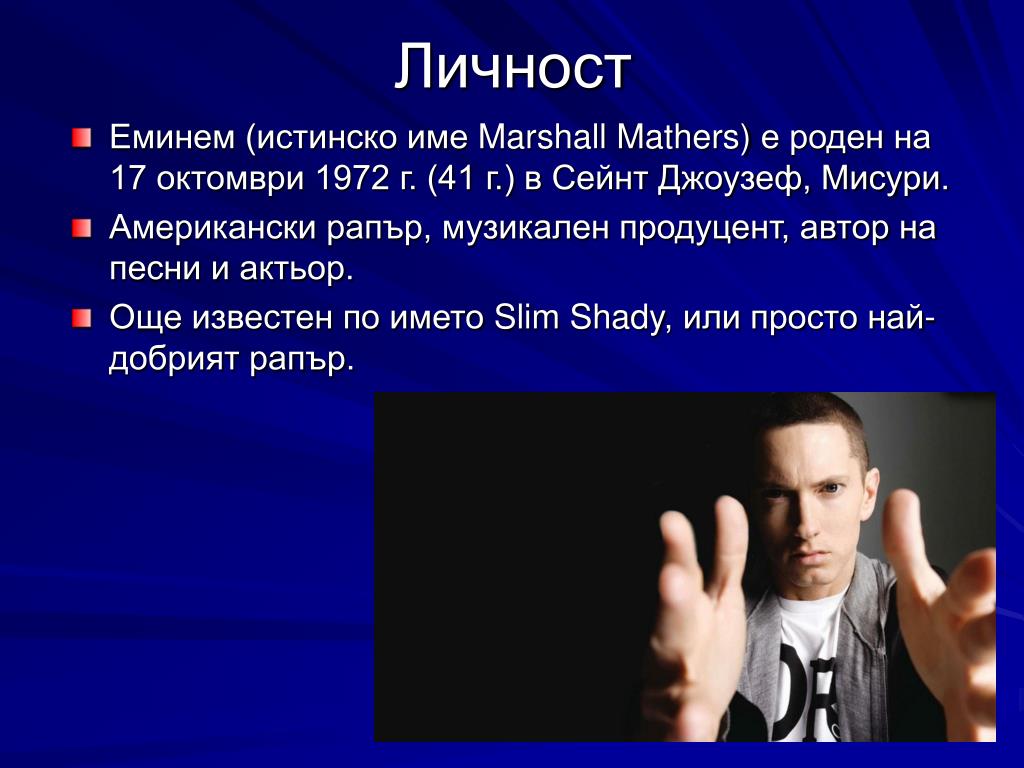 Личност

Еминем (истинско име Marshall Mathers) е роден на 17 октомври 1972 г. (41 г.) в Сейнт Джоузеф, Мисури.

Американски рапър, музикален продуцент, автор на песни и актьор.

Още известен по името Slim Shady, или просто най-добрият рапър.